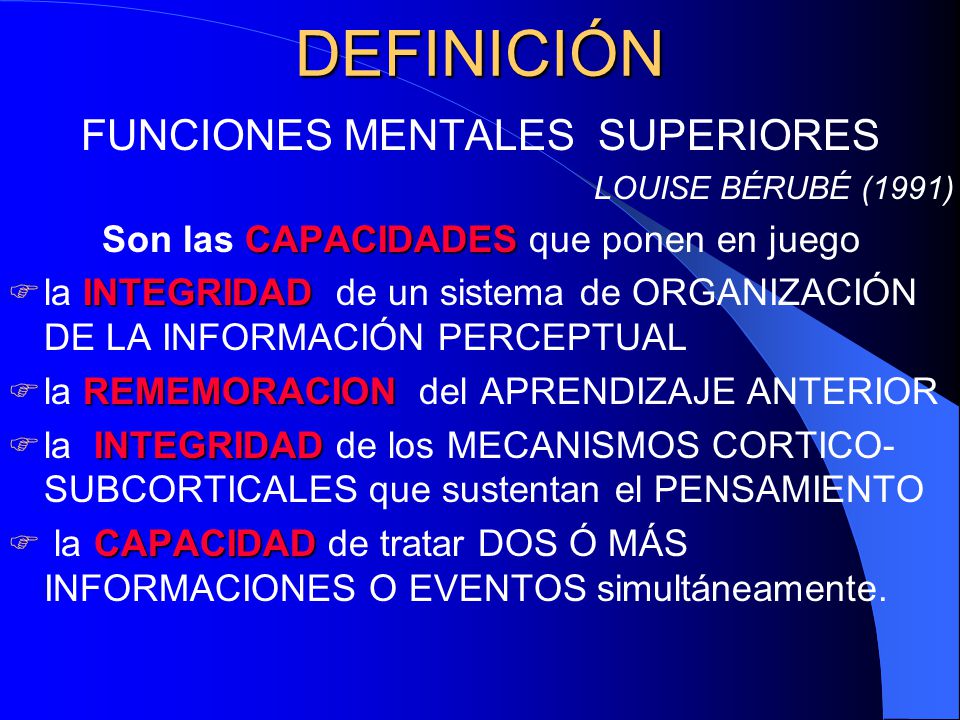 DEFINICIÓN

FUNCIONES MENTALES SUPERIORES

LOUISE BÉRUBÉ (1991)

Son las CAPACIDADES que ponen en juego

☞ la INTEGRIDAD de un sistema de ORGANIZACIÓN DE LA INFORMACIÓN PERCEPTUAL

☞ la REMEMORACION del APRENDIZAJE ANTERIOR

☞ la INTEGRIDAD de los MECANISMOS CORTICO-SUBCORTICALES que sustentan el PENSAMIENTO

☞ la CAPACIDAD de tratar DOS Ó MÁS INFORMACIONES O EVENTOS simultáneamente.